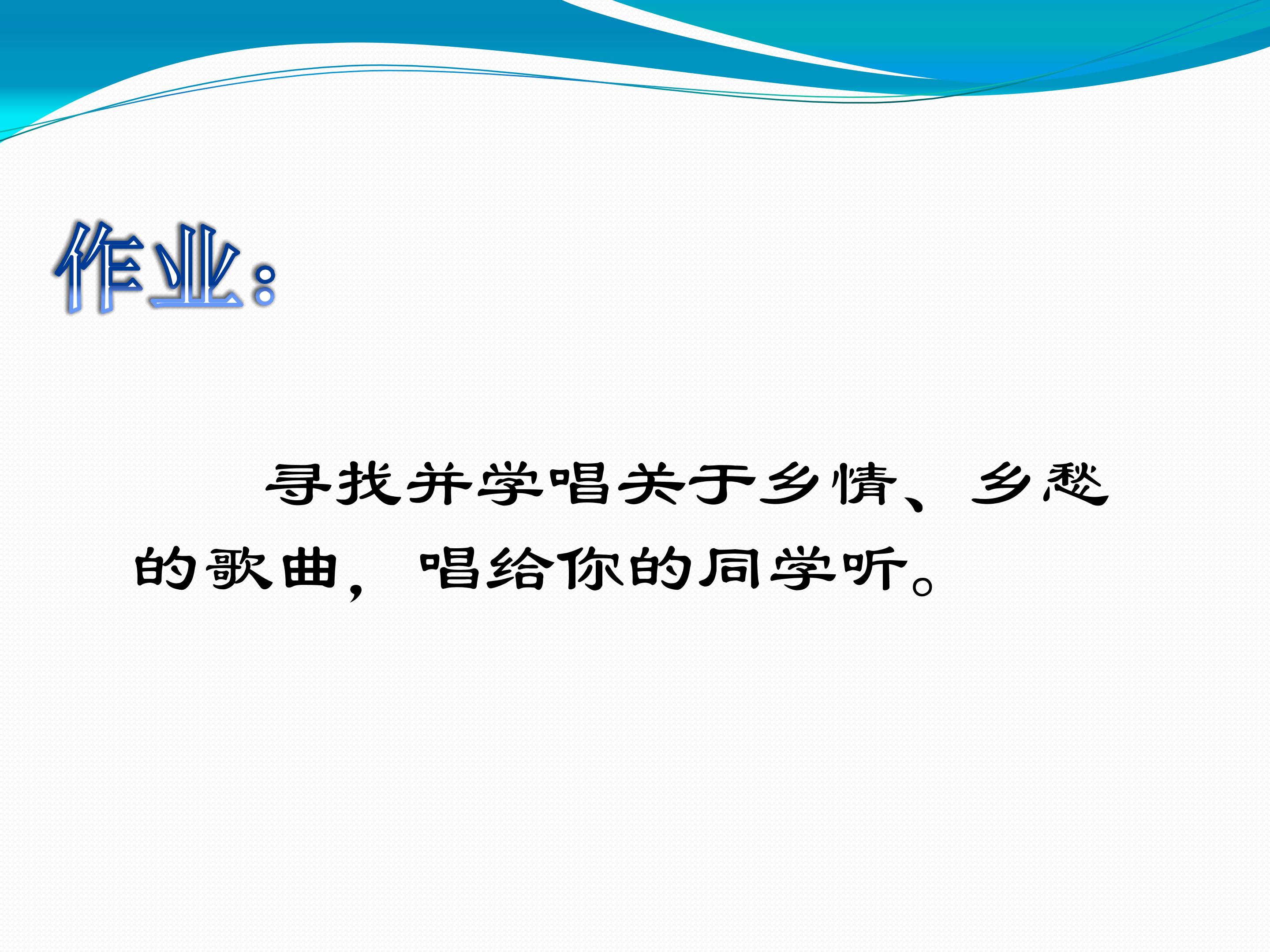 作业：

寻找并学唱关于乡情、乡愁的歌曲，唱给你的同学听。